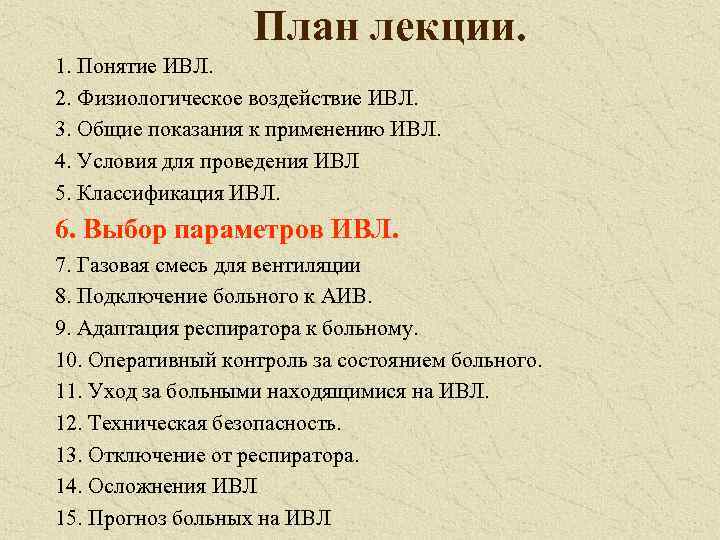 План лекции.

1. Понятие ИВЛ.
2. Физиологическое воздействие ИВЛ.
3. Общие показания к применению ИВЛ.
4. Условия для проведения ИВЛ
5. Классификация ИВЛ.
6. Выбор параметров ИВЛ.
7. Газовая смесь для вентиляции
8. Подключение больного к АИВ.
9. Адаптация респиратора к больному.
10. Оперативный контроль за состоянием больного.
11. Уход за больными находящимися на ИВЛ.
12. Техническая безопасность.
13. Отключение от респиратора.
14. Осложнения ИВЛ
15. Прогноз больных на ИВЛ